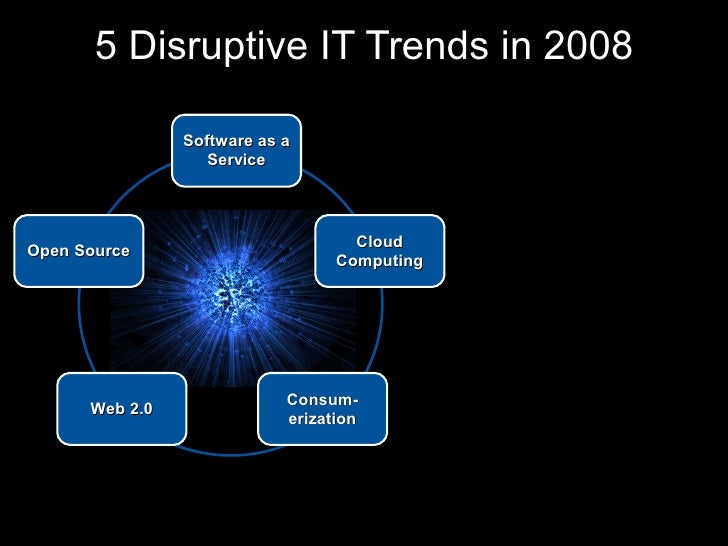 5 Disruptive IT Trends in 2008

Software as a Service

Cloud Computing

Consumerization

Web 2.0

Open Source